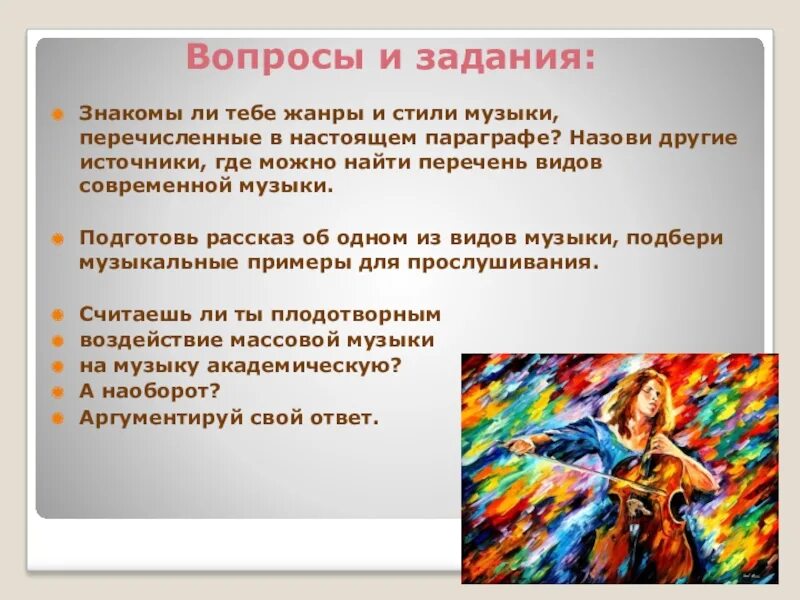 Вопросы и задания:

Знакомы ли тебе жанры и стили музыки, перечисленные в настоящем параграфе? Назови другие источники, где можно найти перечень видов современной музыки.

Подготовь рассказ об одном из видов музыки, подбери музыкальные примеры для прослушивания.

Считаешь ли ты плодотворным
воздействие массовой музыки
на музыку академическую?
А наоборот?
Аргументируй свой ответ.